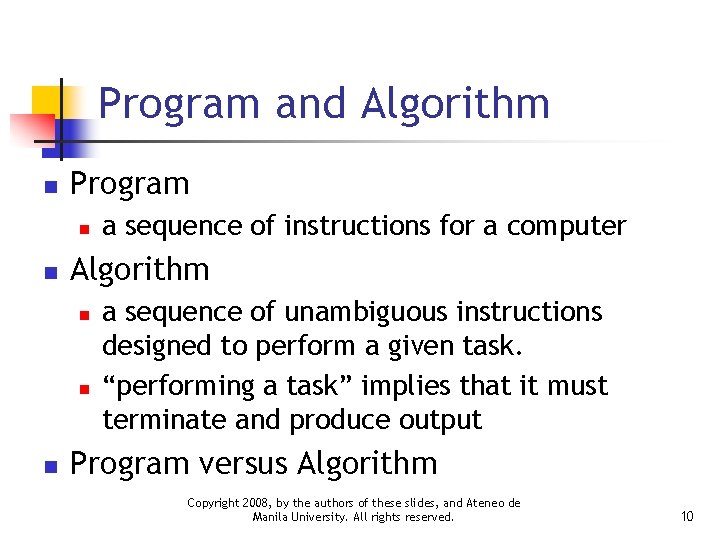 Program and Algorithm

- Program
  - a sequence of instructions for a computer
- Algorithm
  - a sequence of unambiguous instructions designed to perform a given task.
  - “performing a task” implies that it must terminate and produce output
- Program versus Algorithm

Copyright 2008, by the authors of these slides, and Ateneo de Manila University. All rights reserved.

10